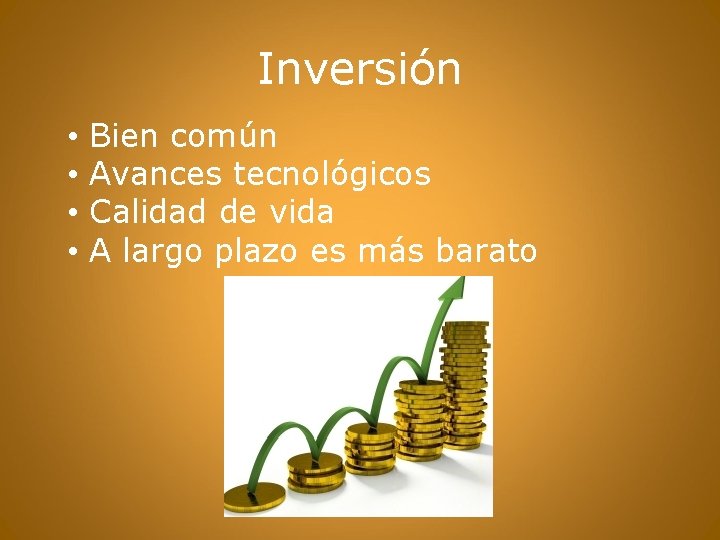 Inversión

• Bien común
• Avances tecnológicos
• Calidad de vida
• A largo plazo es más barato